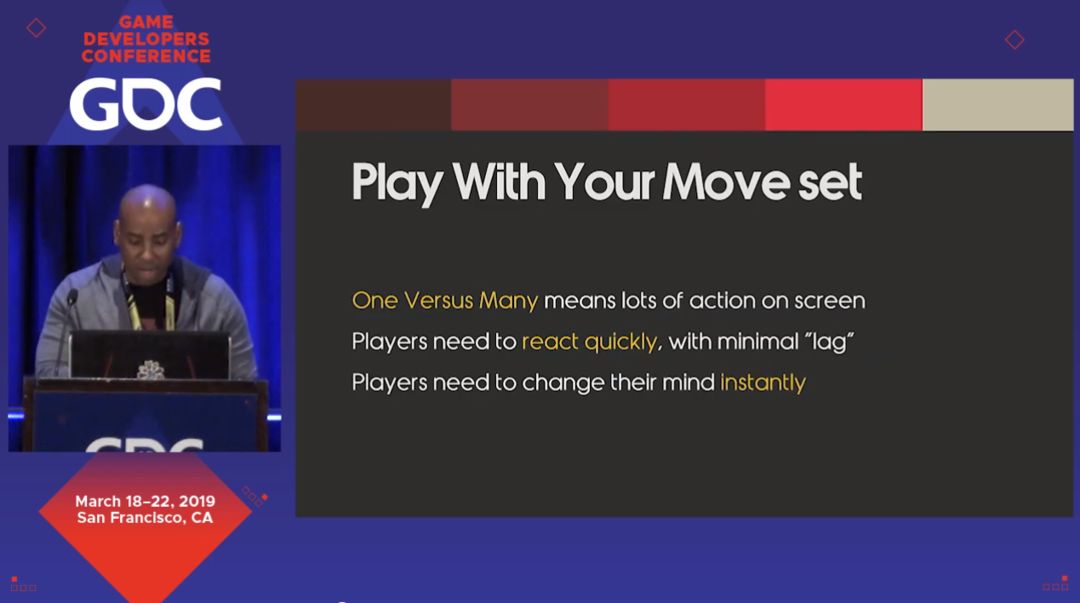 GAME DEVELOPERS CONFERENCE
GDC

GDC

March 18–22, 2019
San Francisco, CA

Play With Your Move set

One Versus Many means lots of action on screen

Players need to react quickly, with minimal "lag"

Players need to change their mind instantly